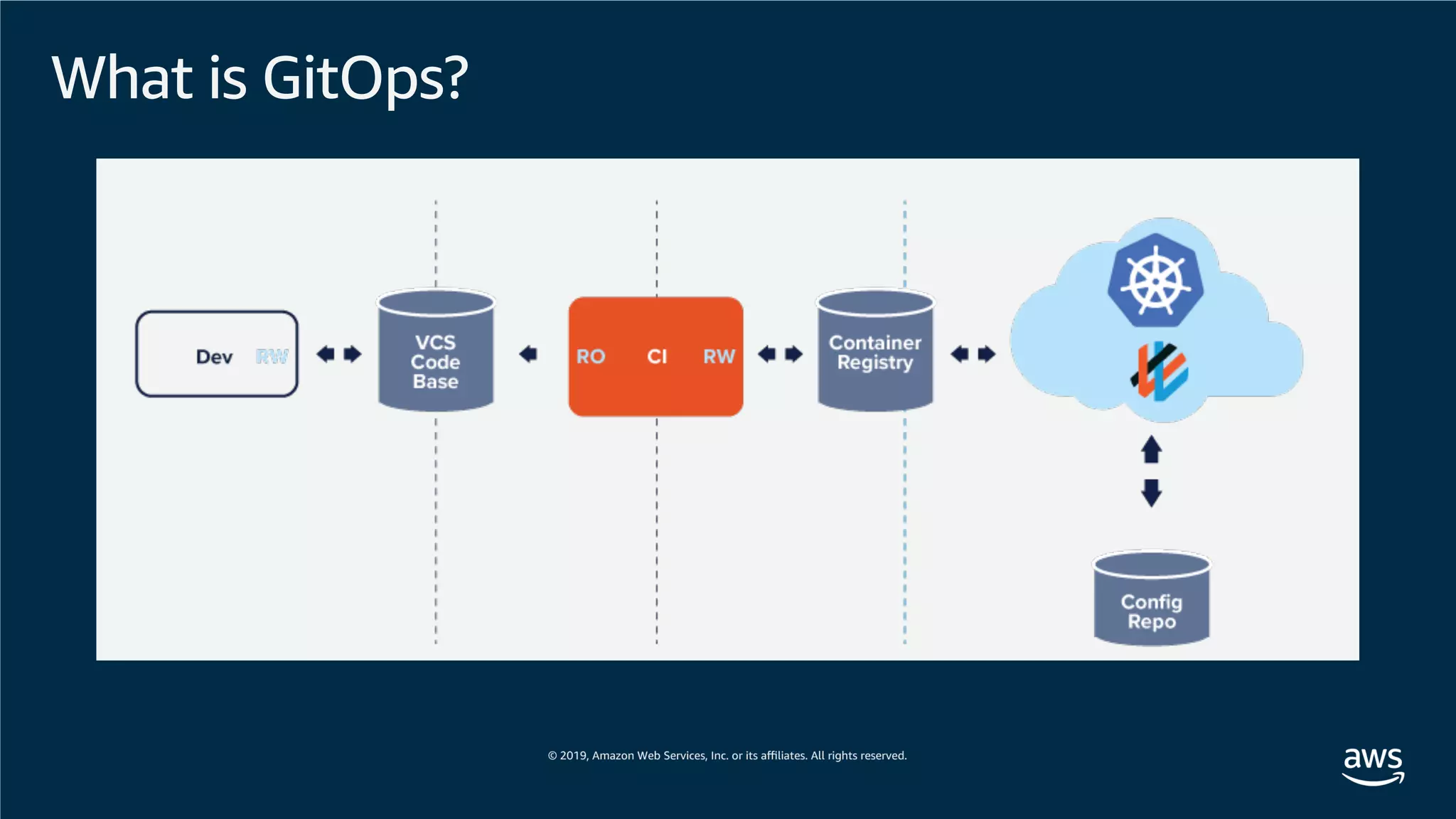 What is GitOps?

Dev RW

VCS Code Base

RO CI RW

Container Registry

Config Repo

© 2019, Amazon Web Services, Inc. or its affiliates. All rights reserved.

aws